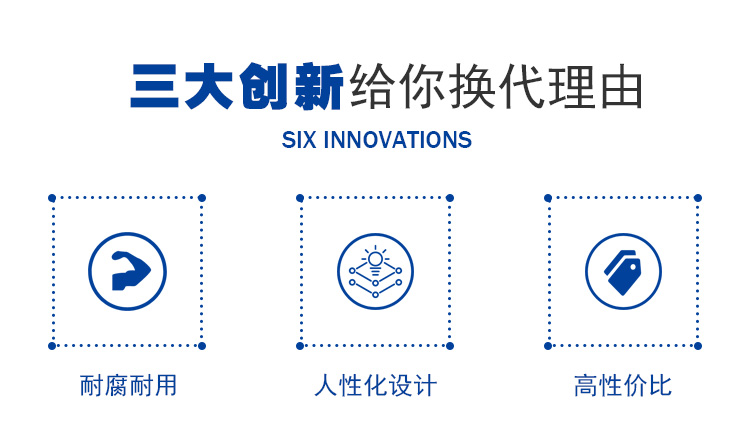 三大创新给你换代理由

SIX INNOVATIONS

耐腐耐用

人性化设计

高性价比